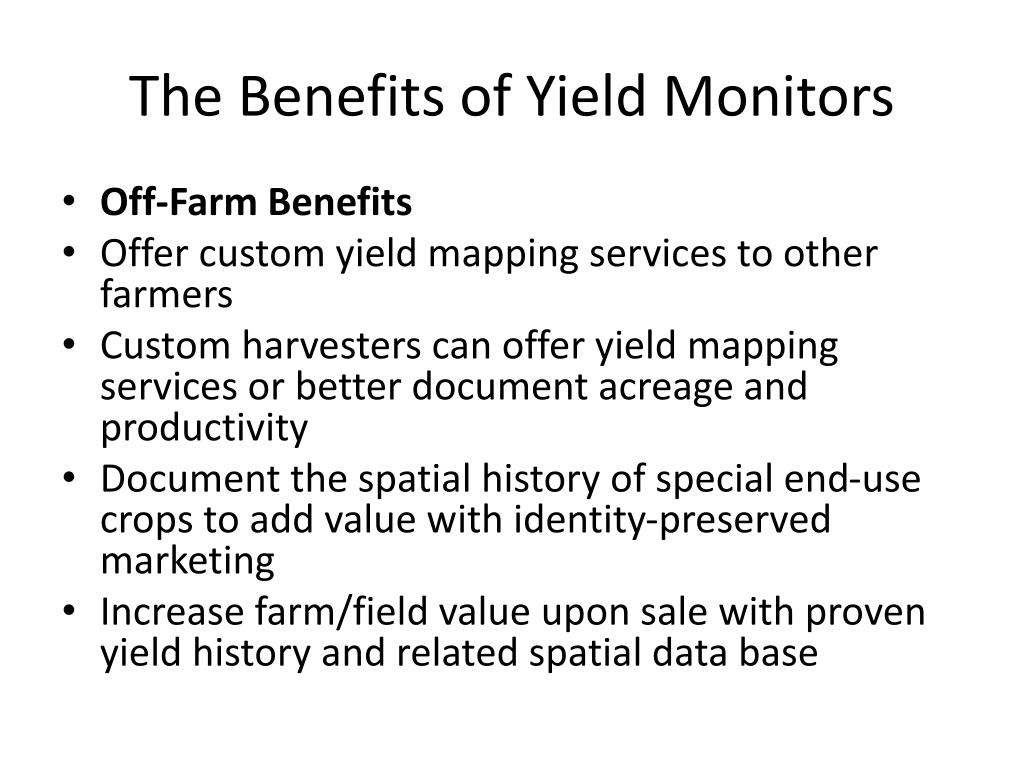 The Benefits of Yield Monitors

• Off-Farm Benefits
• Offer custom yield mapping services to other farmers
• Custom harvesters can offer yield mapping services or better document acreage and productivity
• Document the spatial history of special end-use crops to add value with identity-preserved marketing
• Increase farm/field value upon sale with proven yield history and related spatial data base